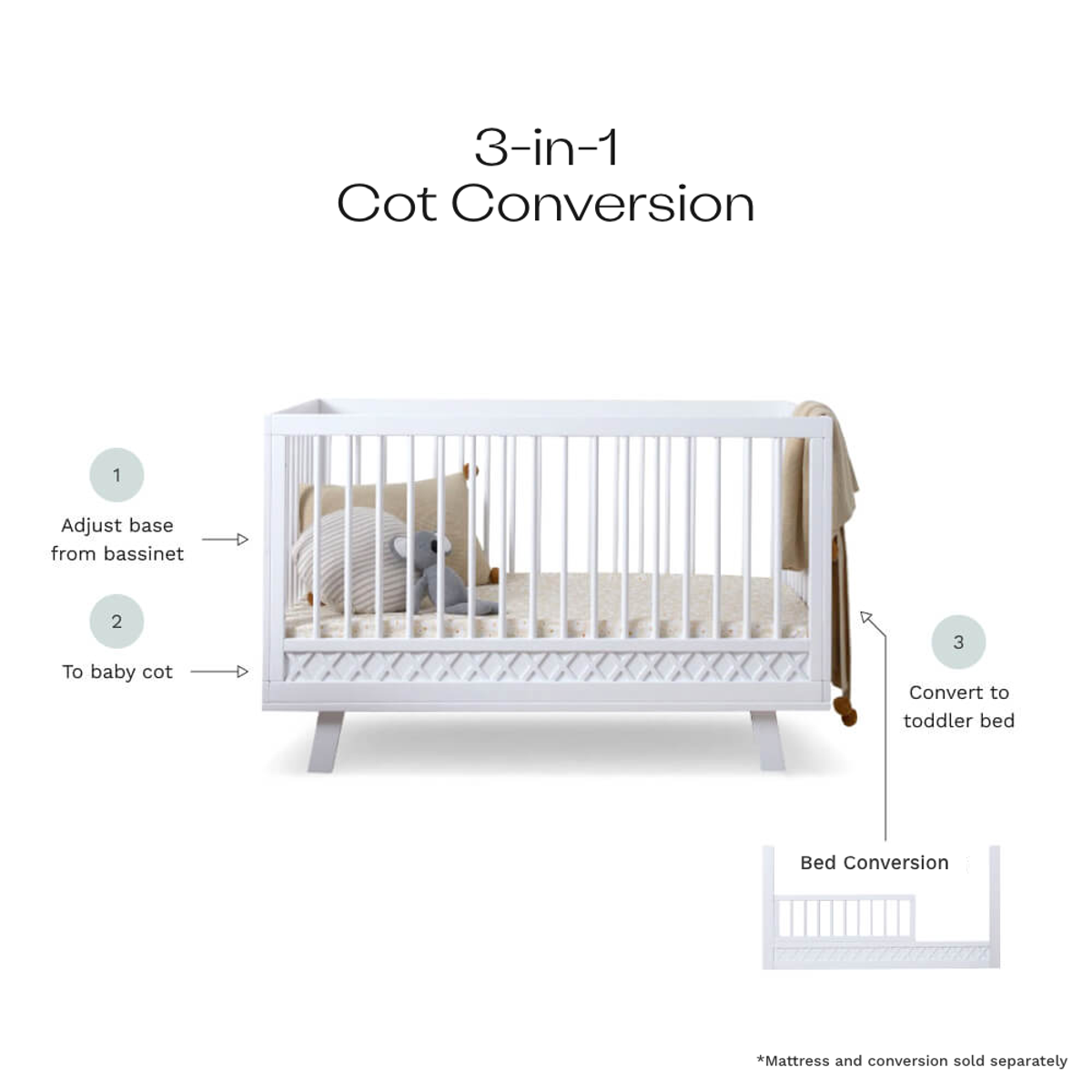 3-in-1
Cot Conversion

1

Adjust base from bassinet

2

To baby cot

3

Convert to toddler bed

Bed Conversion

*Mattress and conversion sold separately